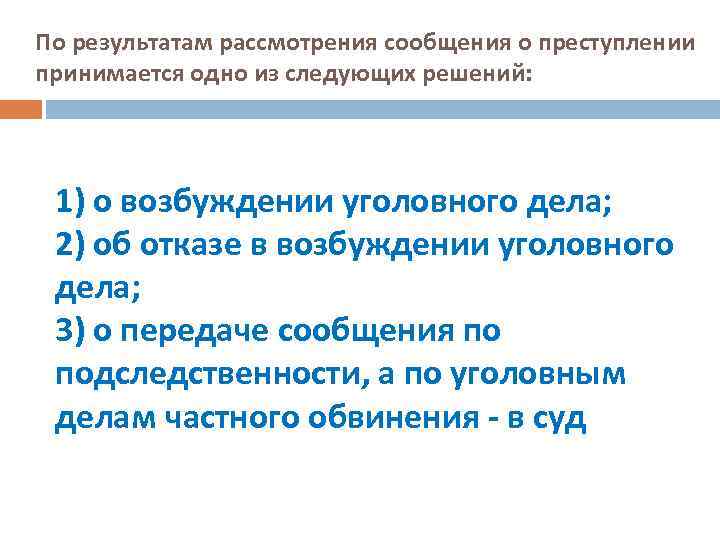 По результатам рассмотрения сообщения о преступлении принимается одно из следующих решений:

1) о возбуждении уголовного дела;
2) об отказе в возбуждении уголовного дела;
3) о передаче сообщения по подследственности, а по уголовным делам частного обвинения - в суд